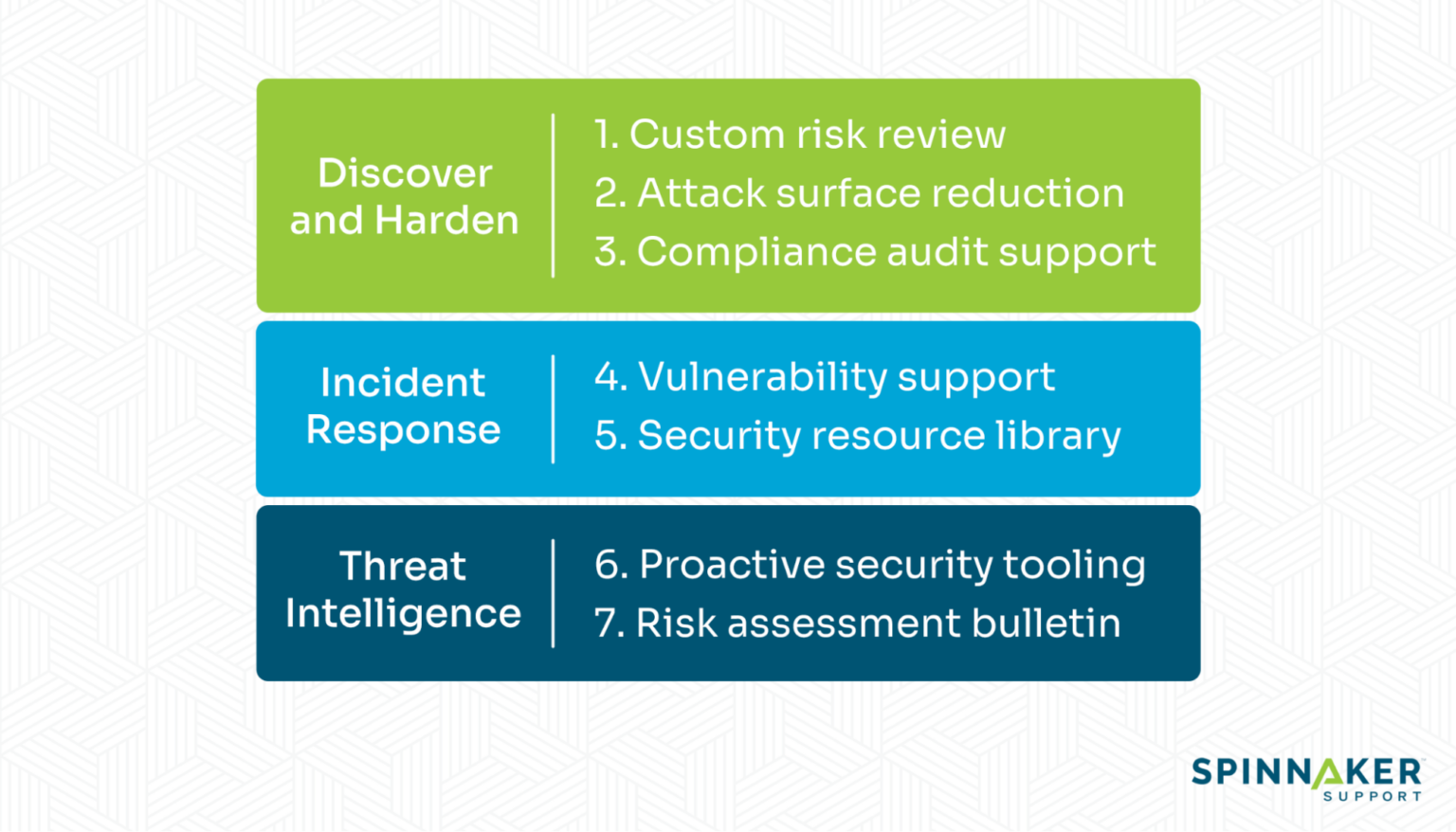 Discover and Harden

1. Custom risk review
2. Attack surface reduction
3. Compliance audit support

Incident Response

4. Vulnerability support
5. Security resource library

Threat Intelligence

6. Proactive security tooling
7. Risk assessment bulletin

SPINNAKER SUPPORT